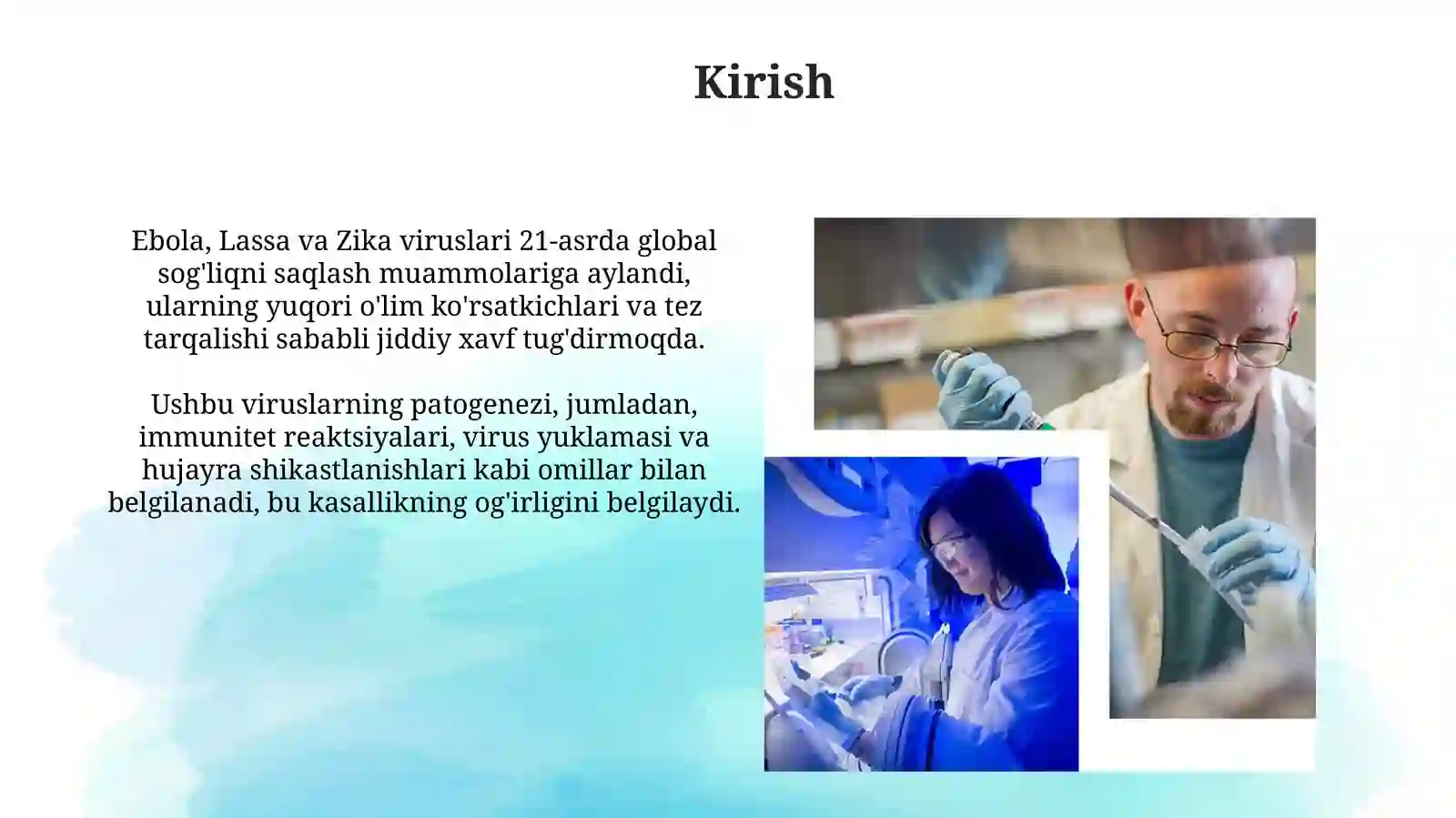 Kirish

Ebola, Lassa va Zika viruslari 21-asrda global sog'liqni saqlash muammolariga aylandi, ularning yuqori o'lim ko'rsatkichlari va tez tarqalishi sababli jiddiy xavf tug'dirmoqda.

Ushbu viruslarning patogenezi, jumladan, immunitet reaktsiyalari, virus yuklamasi va hujayra shikastlanishlari kabi omillar bilan belgilanadi, bu kasallikning og'irligini belgilaydi.